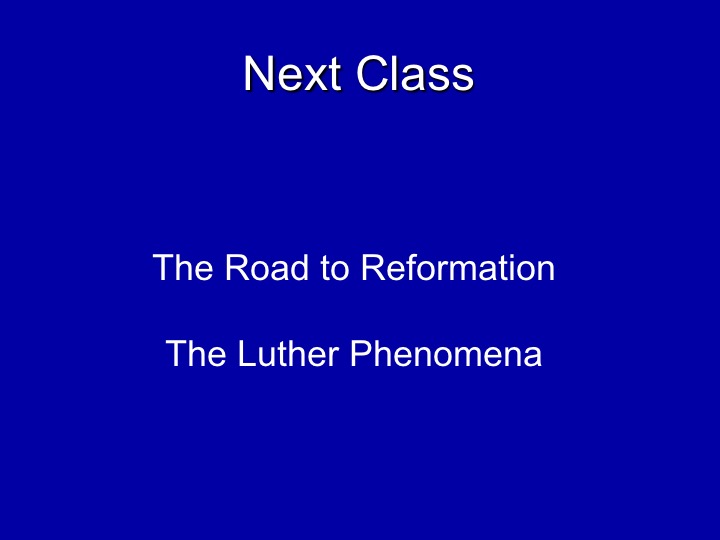 Next Class

The Road to Reformation

The Luther Phenomena